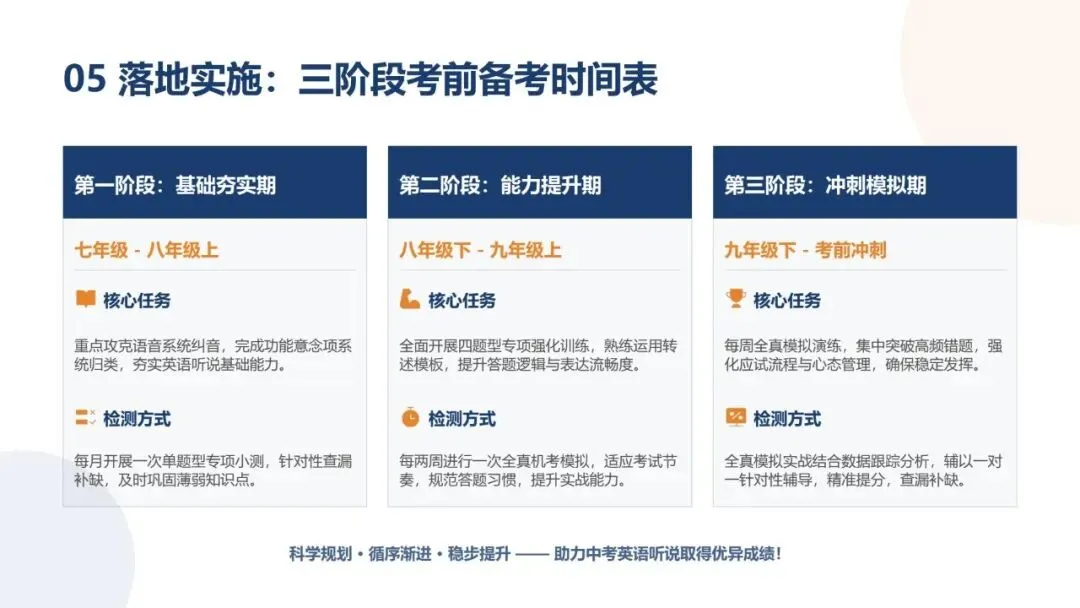 05 落地实施：三阶段考前备考时间表

第一阶段：基础夯实期

七年级 - 八年级上

核心任务

重点攻克语音系统纠音，完成功能意念项系统归类，夯实英语听说基础能力。

检测方式

每月开展一次单题型专项小测，针对性查漏补缺，及时巩固薄弱知识点。

第二阶段：能力提升期

八年级下 - 九年级上

核心任务

全面开展四题型专项强化训练，熟练运用转述模板，提升答题逻辑与表达流畅度。

检测方式

每两周进行一次全真机考模拟，适应考试节奏，规范答题习惯，提升实战能力。

第三阶段：冲刺模拟期

九年级下 - 考前冲刺

核心任务

每周全真模拟演练，集中突破高频错题，强化应试流程与心态管理，确保稳定发挥。

检测方式

全真模拟实战结合数据跟踪分析，辅以一对一针对性辅导，精准提分，查漏补缺。

科学规划 • 循序渐进 • 稳步提升 —— 助力中考英语听说取得优异成绩！